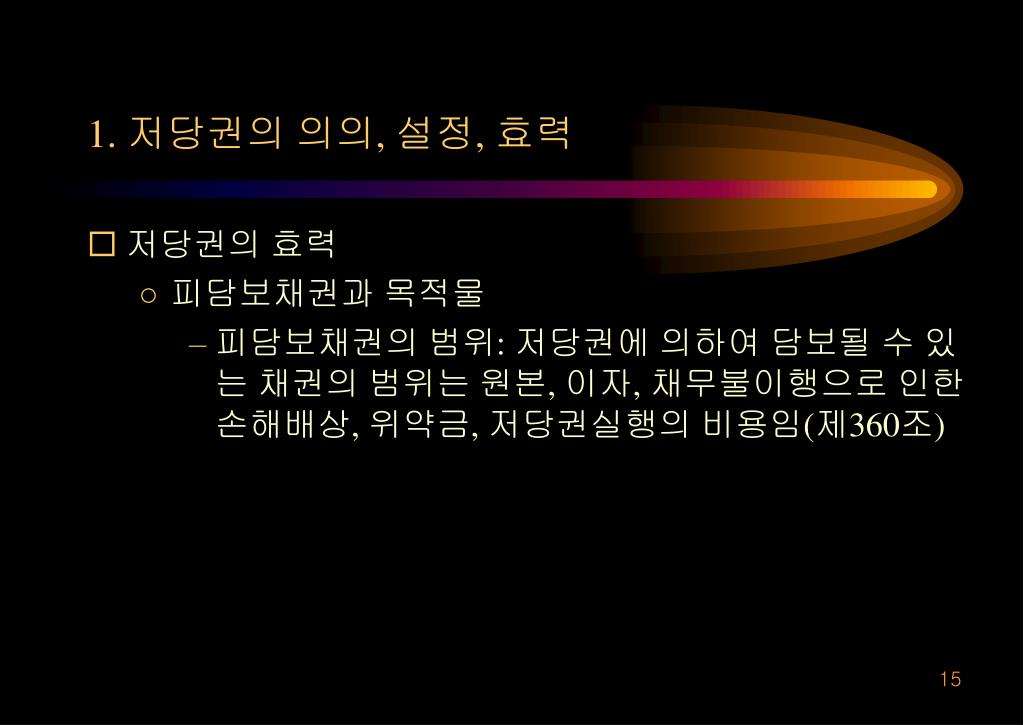 1. 저당권의 의의, 설정, 효력

□ 저당권의 효력

○ 피담보채권과 목적물

– 피담보채권의 범위: 저당권에 의하여 담보될 수 있는 채권의 범위는 원본, 이자, 채무불이행으로 인한 손해배상, 위약금, 저당권실행의 비용임(제360조)

15